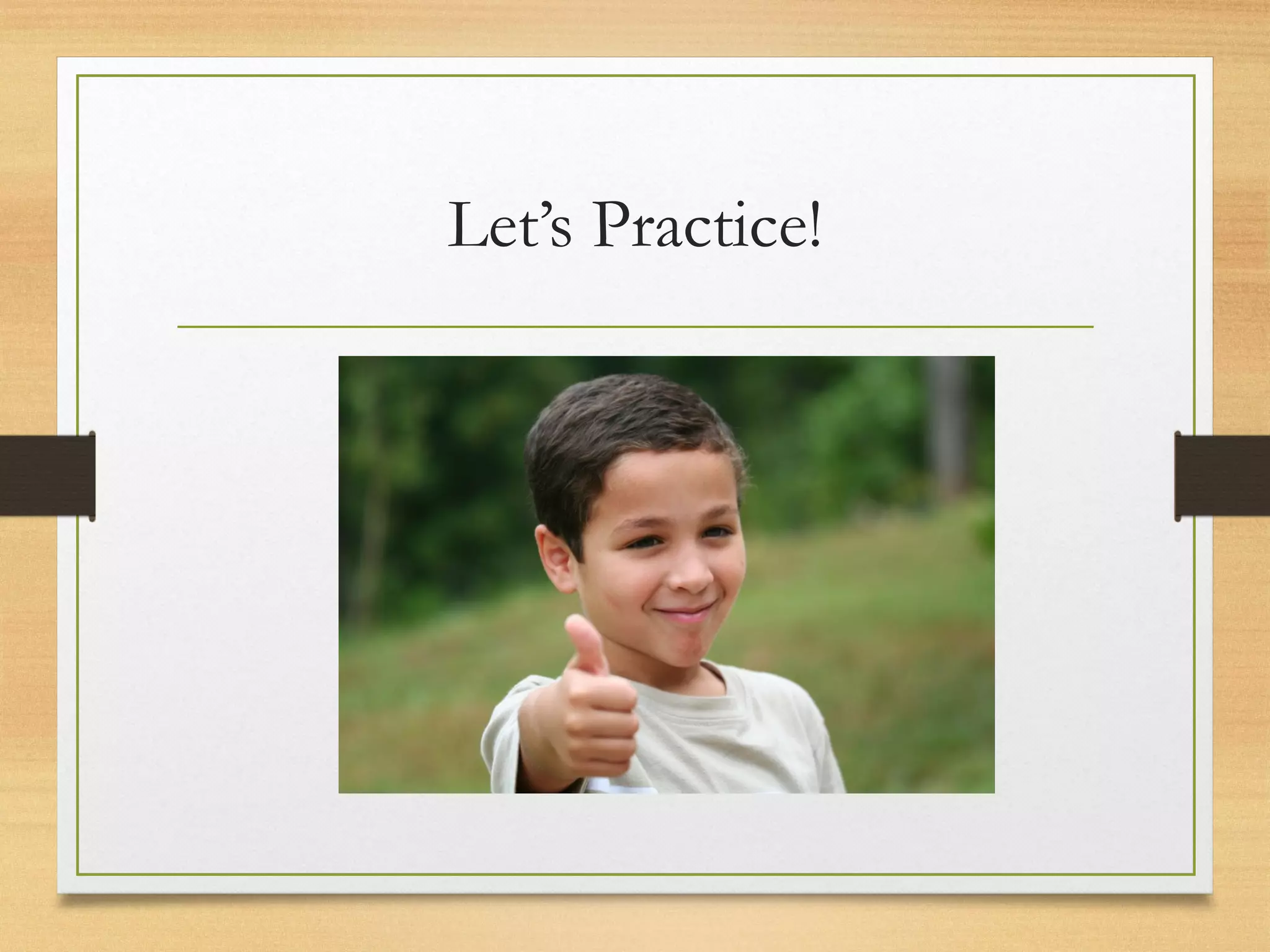 Let’s Practice!